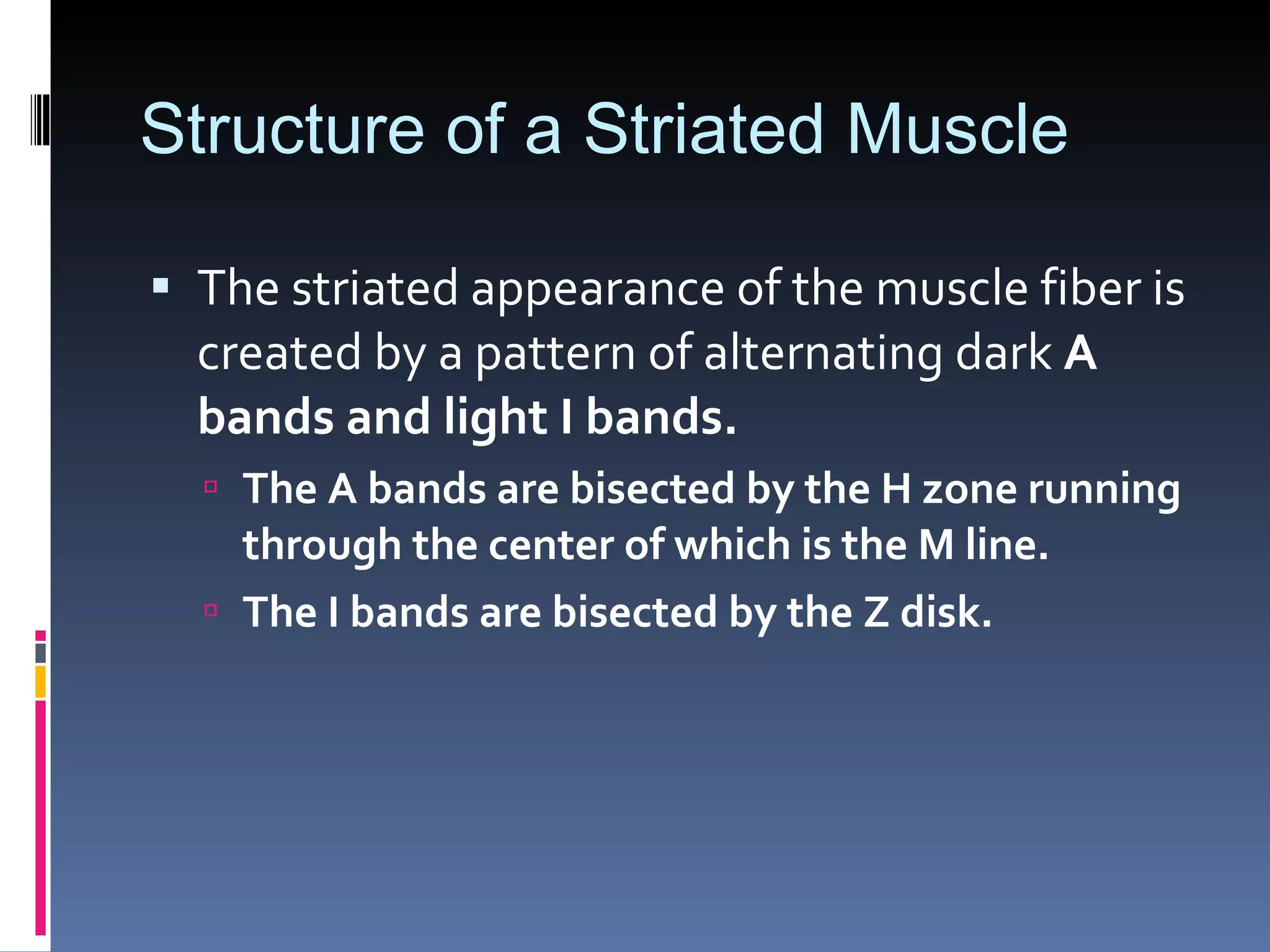 Structure of a Striated Muscle

▪ The striated appearance of the muscle fiber is created by a pattern of alternating dark A bands and light I bands.

▫ The A bands are bisected by the H zone running through the center of which is the M line.

▫ The I bands are bisected by the Z disk.